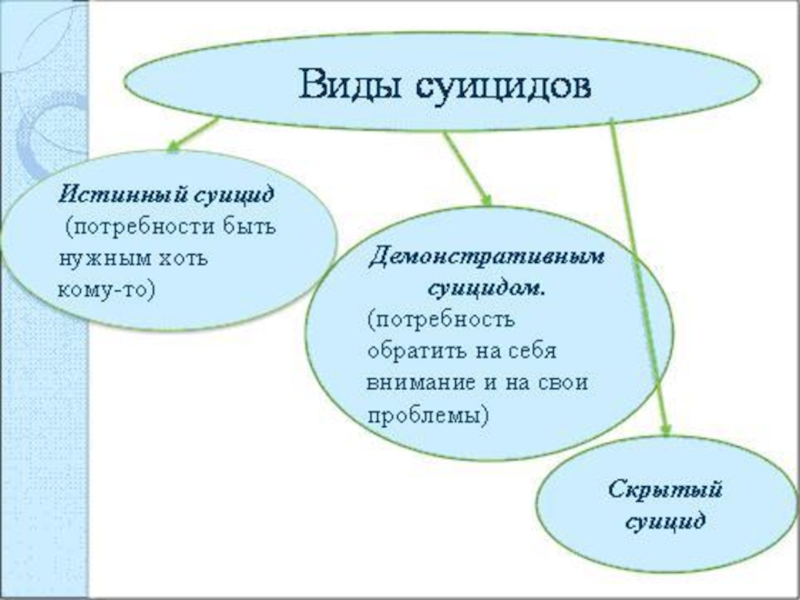 Виды суицидов

Истинный суицид (потребности быть нужным хоть кому-то)

Демонстративным суицидом. (потребность обратить на себя внимание и на свои проблемы)

Скрытый суицид